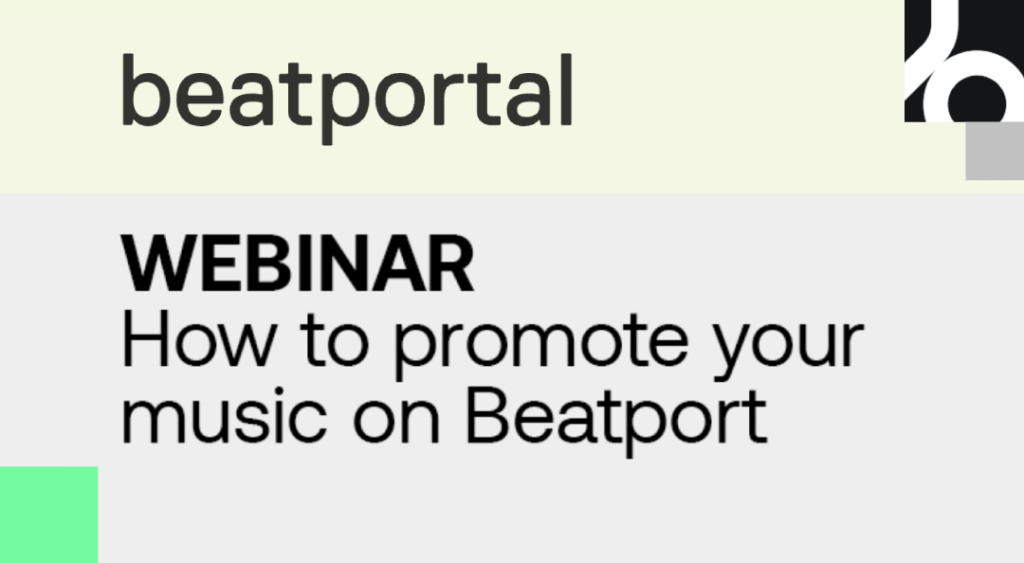 beatportal

WEBINAR
How to promote your music on Beatport